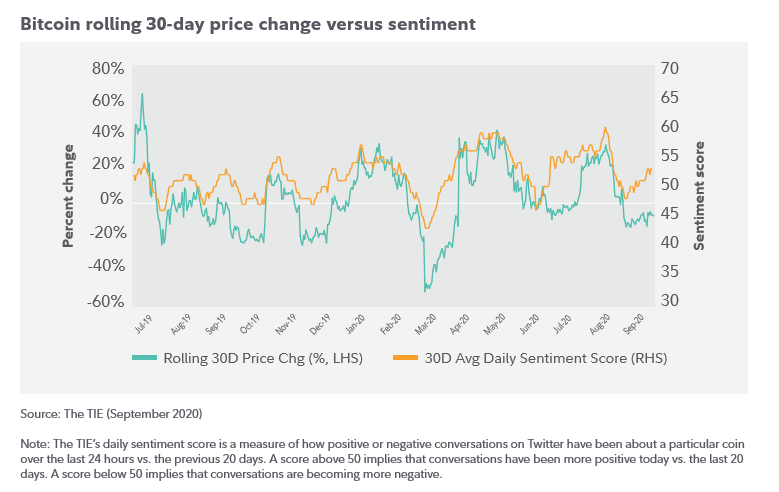 Bitcoin rolling 30-day price change versus sentiment

Percent change

80%
60%
40%
20%
0%
-20%
-40%
-60%

Sentiment score

70
65
60
55
50
45
40
35
30

Jul-19 Aug-19 Sep-19 Oct-19 Nov-19 Dec-19 Jan-20 Feb-20 Mar-20 Apr-20 May-20 Jun-20 Jul-20 Aug-20 Sep-20

Rolling 30D Price Chg (%, LHS)
30D Avg Daily Sentiment Score (RHS)

Source: The TIE (September 2020)

Note: The TIE's daily sentiment score is a measure of how positive or negative conversations on Twitter have been about a particular coin over the last 24 hours vs. the previous 20 days. A score above 50 implies that conversations have been more positive today vs. the last 20 days. A score below 50 implies that conversations are becoming more negative.